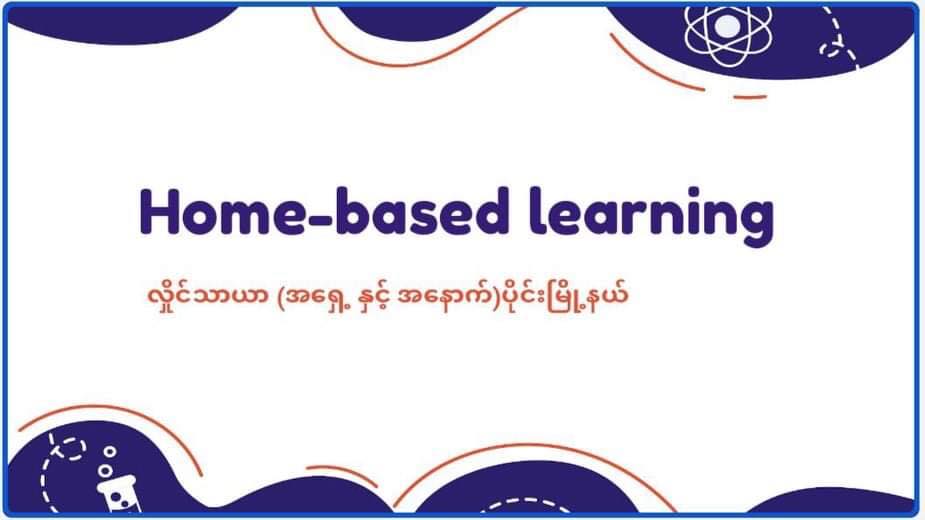 Home-based learning

လှိုင်သာယာ (အရှေ့ နှင့် အနောက်)ပိုင်းမြို့နယ်